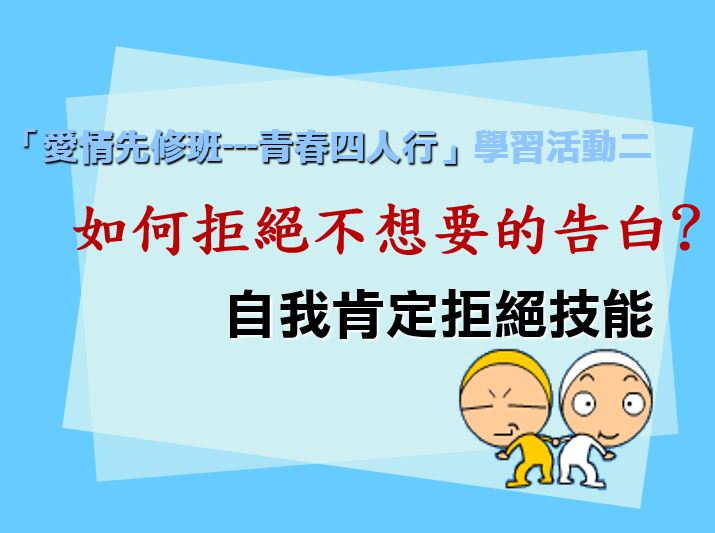 「愛情先修班---青春四人行」學習活動二

如何拒絕不想要的告白?

自我肯定拒絕技能